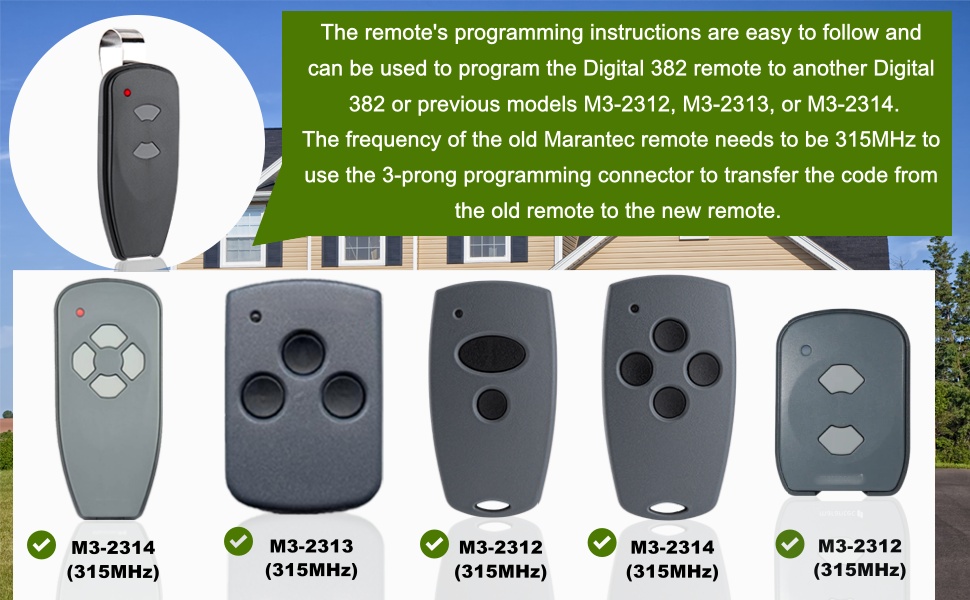 The remote's programming instructions are easy to follow and can be used to program the Digital 382 remote to another Digital 382 or previous models M3-2312, M3-2313, or M3-2314.
The frequency of the old Marantec remote needs to be 315MHz to use the 3-prong programming connector to transfer the code from the old remote to the new remote.

M3-2314 (315MHz)

M3-2313 (315MHz)

M3-2312 (315MHz)

M3-2314 (315MHz)

M3-2312 (315MHz)